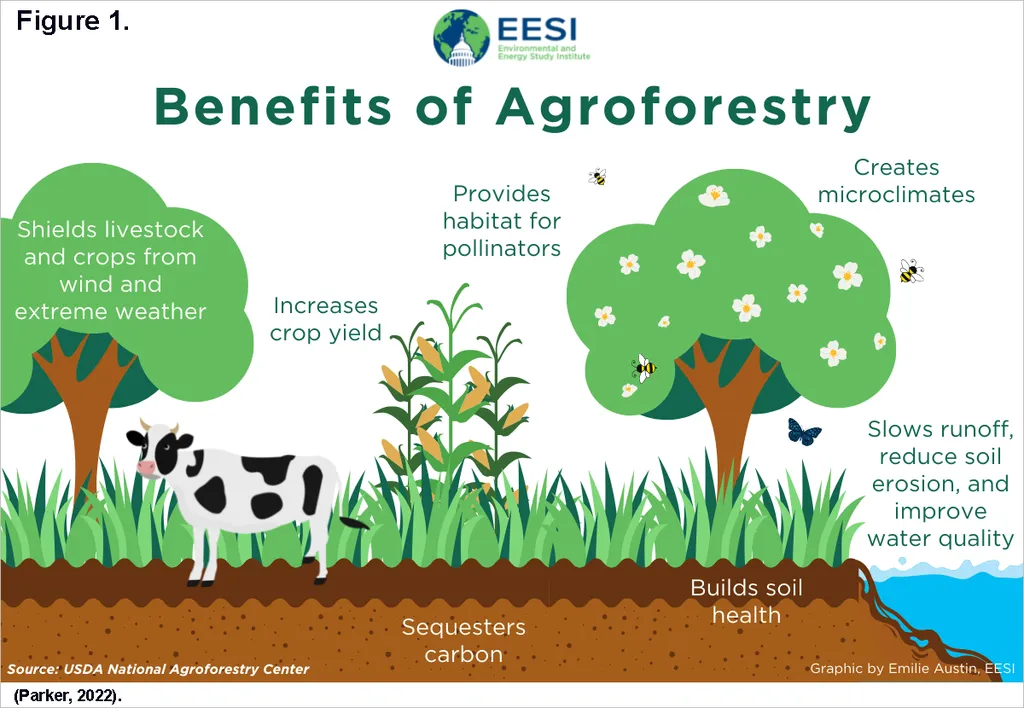 Figure 1.

EESI
Environmental and Energy Study Institute

Benefits of Agroforestry

Shields livestock and crops from wind and extreme weather

Increases crop yield

Provides habitat for pollinators

Creates microclimates

Slows runoff, reduce soil erosion, and improve water quality

Builds soil health

Sequesters carbon

Source: USDA National Agroforestry Center

Graphic by Emilie Austin, EESI

(Parker, 2022).